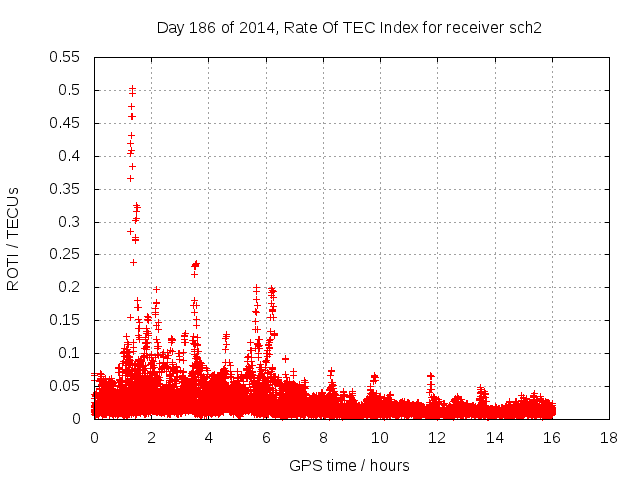 Day 186 of 2014, Rate Of TEC Index for receiver sch2

ROTI / TECUs

0.55
0.5
0.45
0.4
0.35
0.3
0.25
0.2
0.15
0.1
0.05
0

0
2
4
6
8
10
12
14
16
18

GPS time / hours